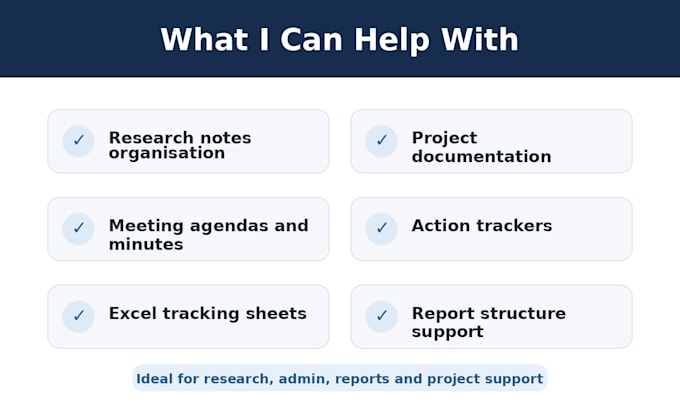 What I Can Help With

✓ Research notes organisation

✓ Project documentation

✓ Meeting agendas and minutes

✓ Action trackers

✓ Excel tracking sheets

✓ Report structure support

Ideal for research, admin, reports and project support